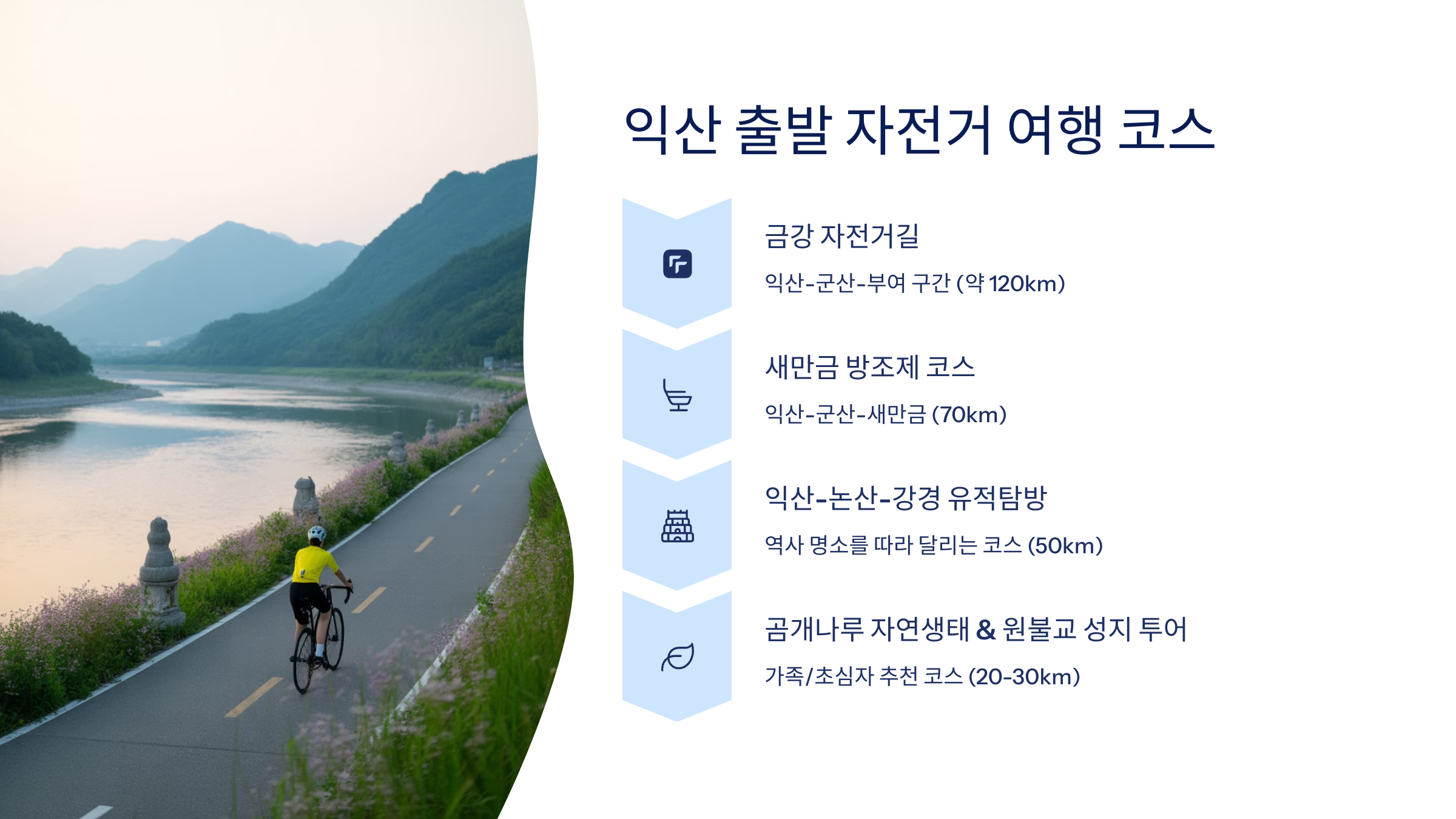 익산 출발 자전거 여행 코스

금강 자전거길

익산-군산-부여 구간 (약 120km)

새만금 방조제 코스

익산-군산-새만금 (70km)

익산-논산-강경 유적탐방

역사 명소를 따라 달리는 코스 (50km)

곰개나루 자연생태 & 원불교 성지 투어

가족/초심자 추천 코스 (20-30km)